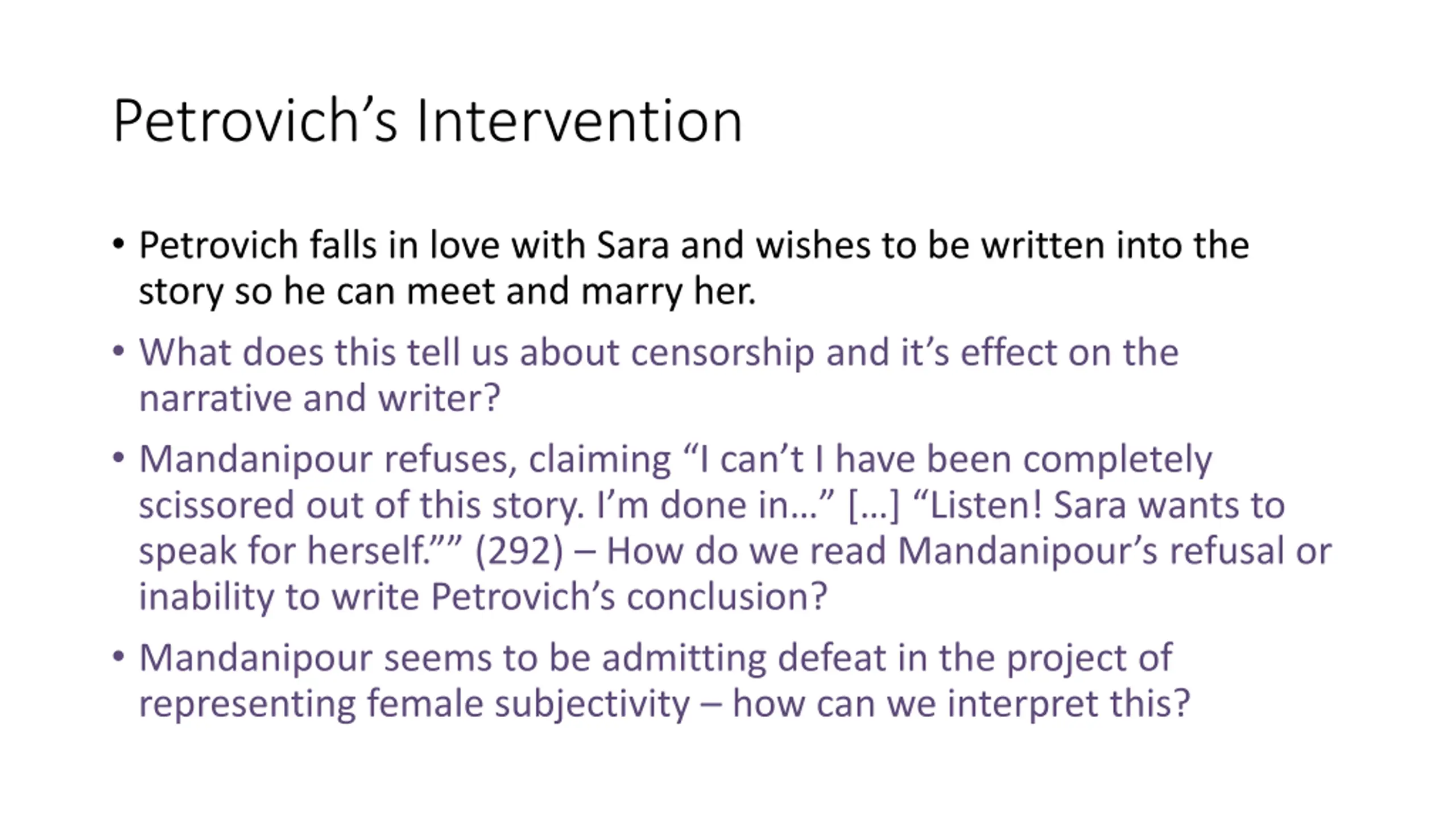 Petrovich’s Intervention

• Petrovich falls in love with Sara and wishes to be written into the story so he can meet and marry her.

• What does this tell us about censorship and it’s effect on the narrative and writer?

• Mandanipour refuses, claiming “I can’t I have been completely scissored out of this story. I’m done in…” […] “Listen! Sara wants to speak for herself.”” (292) – How do we read Mandanipour’s refusal or inability to write Petrovich’s conclusion?

• Mandanipour seems to be admitting defeat in the project of representing female subjectivity – how can we interpret this?